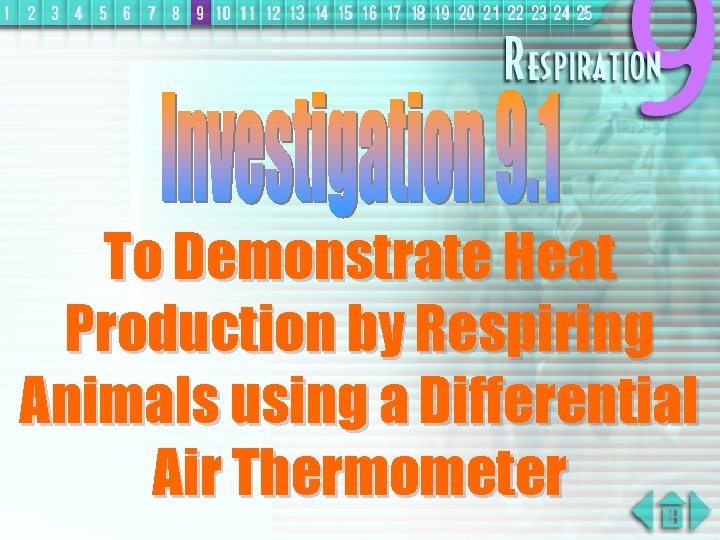 1 2 3 4 5 6 7 8 9 10 11 12 13 14 15 16 17 18 19 20 21 22 23 24 25

RESPIRATION 9

Investigation 9.1

To Demonstrate Heat Production by Respiring Animals using a Differential Air Thermometer